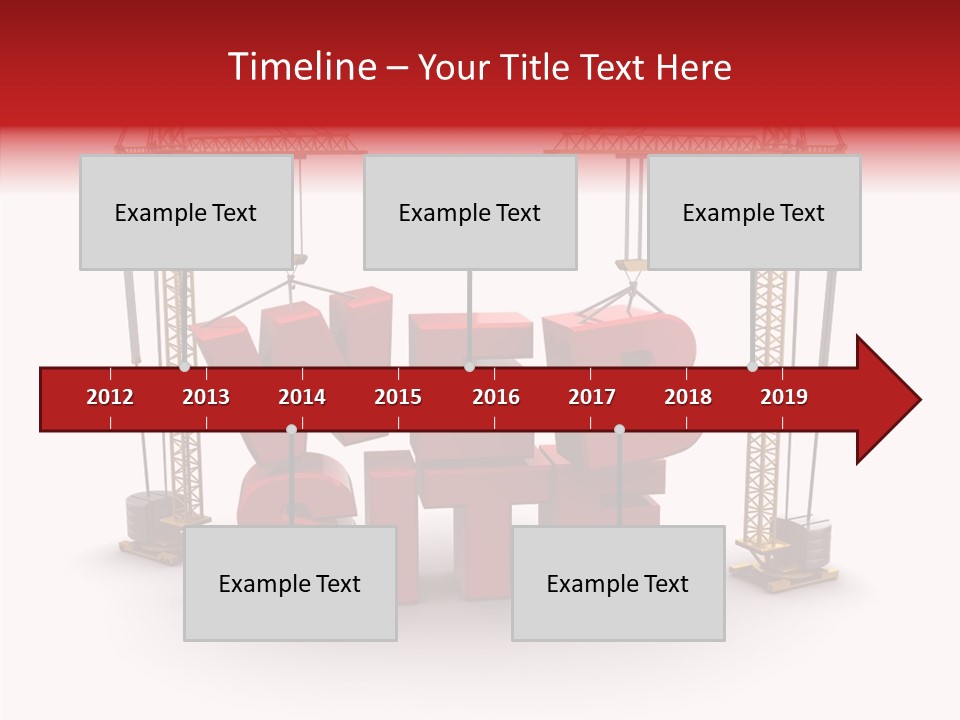 Timeline – Your Title Text Here

Example Text

Example Text

Example Text

2012 2013 2014 2015 2016 2017 2018 2019

Example Text

Example Text